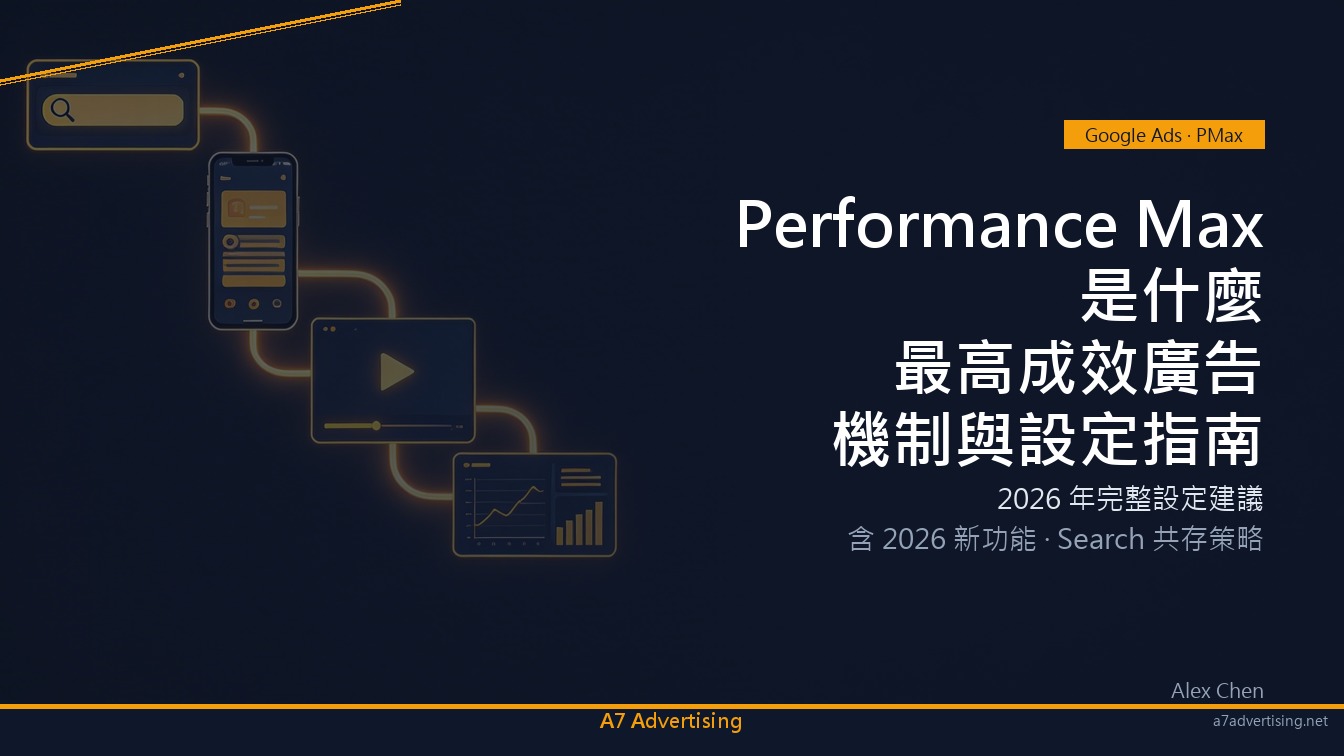 Google Ads · PMax

Performance Max
是什麼
最高成效廣告
機制與設定指南

2026 年完整設定建議
含 2026 新功能 · Search 共存策略

Alex Chen

A7 Advertising

a7advertising.net